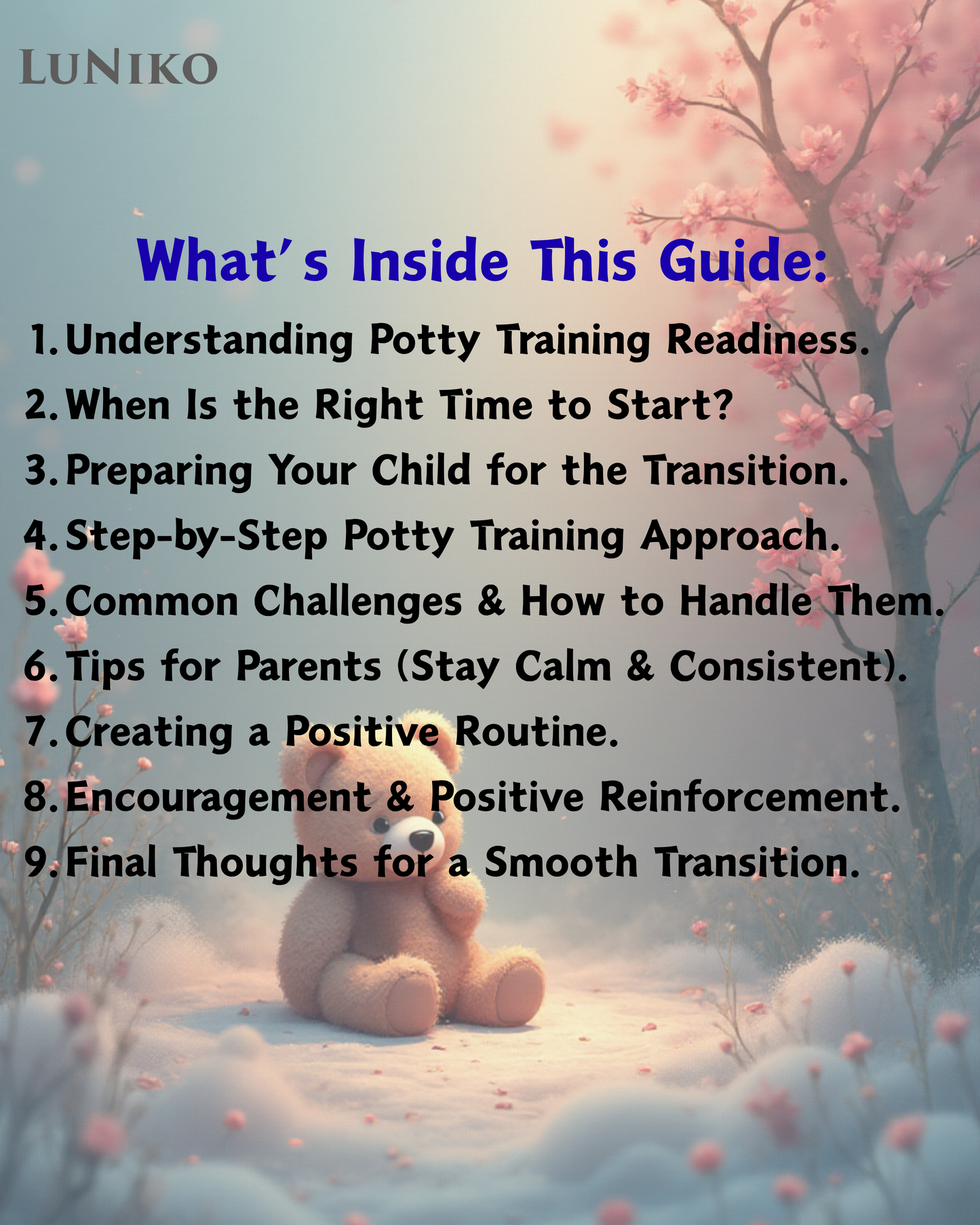 LUNIKO

What's Inside This Guide:

1. Understanding Potty Training Readiness.
2. When Is the Right Time to Start?
3. Preparing Your Child for the Transition.
4. Step-by-Step Potty Training Approach.
5. Common Challenges & How to Handle Them.
6. Tips for Parents (Stay Calm & Consistent).
7. Creating a Positive Routine.
8. Encouragement & Positive Reinforcement.
9. Final Thoughts for a Smooth Transition.